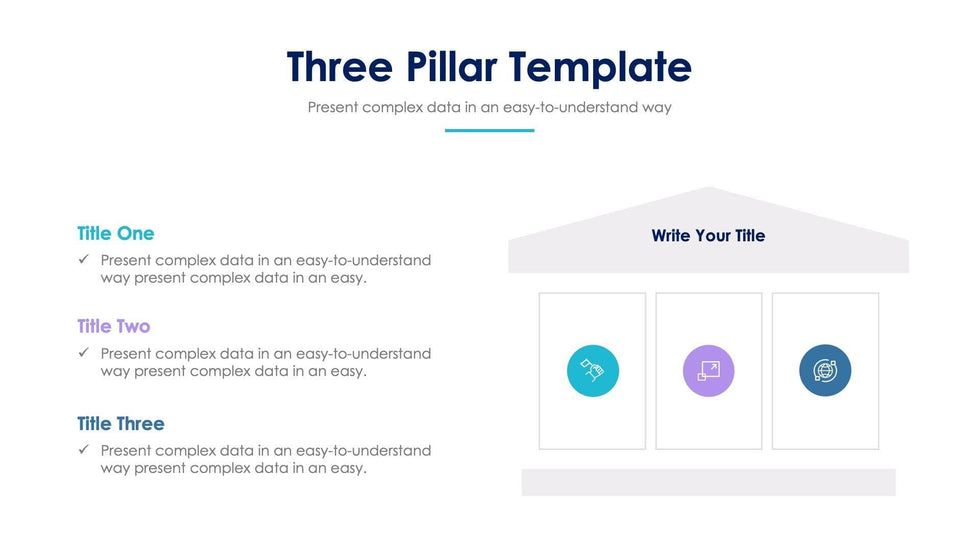 Three Pillar Template

Present complex data in an easy-to-understand way

Title One

✓ Present complex data in an easy-to-understand way present complex data in an easy.

Title Two

✓ Present complex data in an easy-to-understand way present complex data in an easy.

Title Three

✓ Present complex data in an easy-to-understand way present complex data in an easy.

Write Your Title